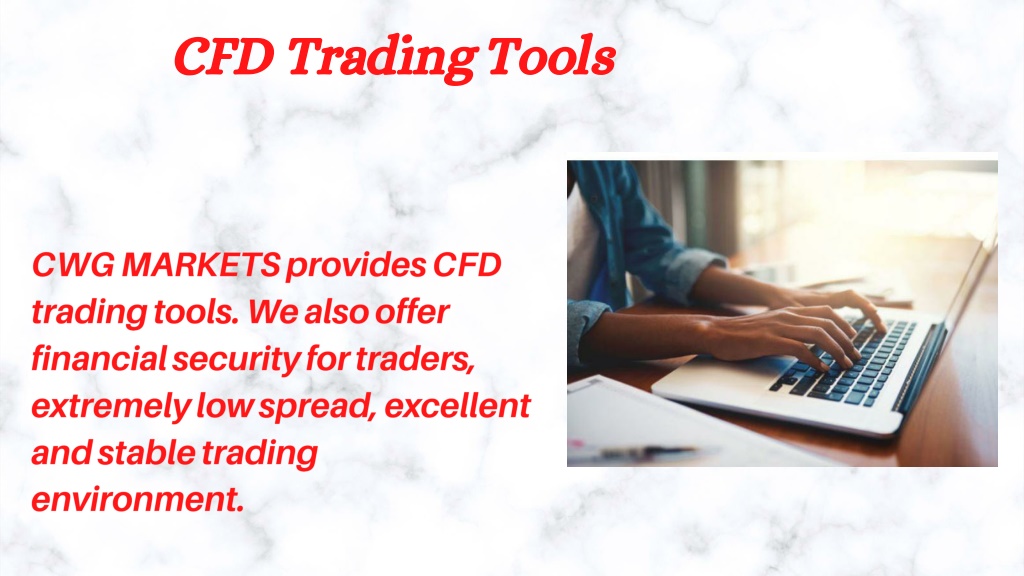 CFD Trading Tools

CWG MARKETS provides CFD trading tools. We also offer financial security for traders, extremely low spread, excellent and stable trading environment.